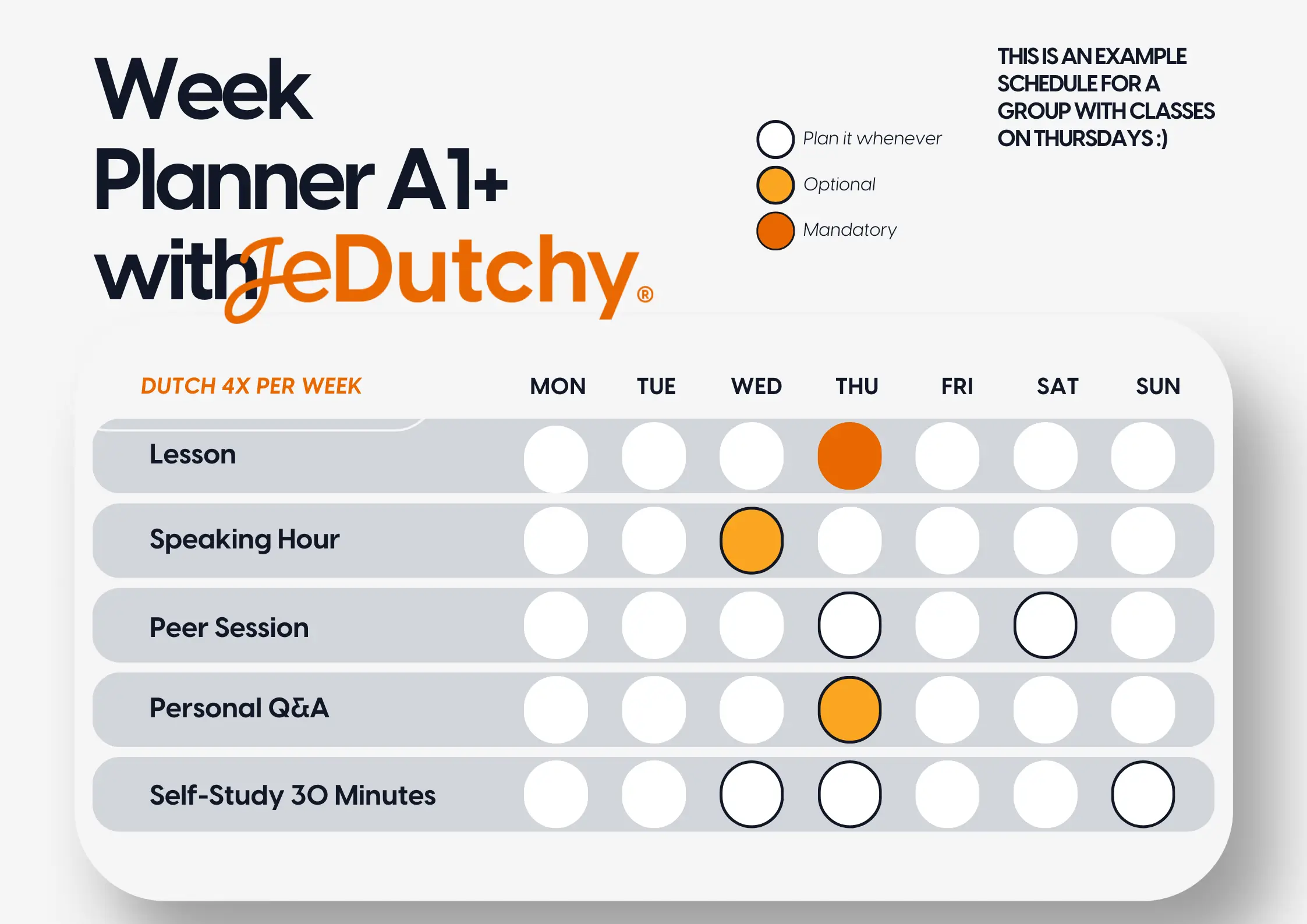 Week Planner A1+ with JeDutchy®

Plan it whenever
Optional
Mandatory

THIS IS AN EXAMPLE SCHEDULE FOR A GROUP WITH CLASSES ON THURSDAYS :)

| DUTCH 4X PER WEEK | MON | TUE | WED | THU | FRI | SAT | SUN |
|---|---|---|---|---|---|---|---|
| Lesson | | | | | | | |
| Speaking Hour | | | | | | | |
| Peer Session | | | | | | | |
| Personal Q&A | | | | | | | |
| Self-Study 30 Minutes | | | | | | | |